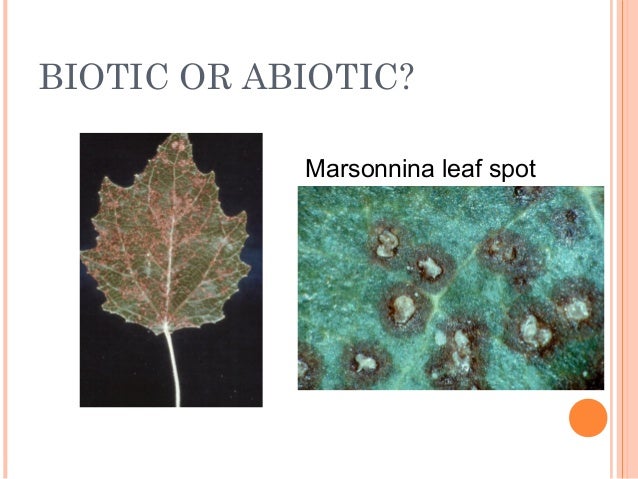 BIOTIC OR ABIOTIC?

Marsonnina leaf spot